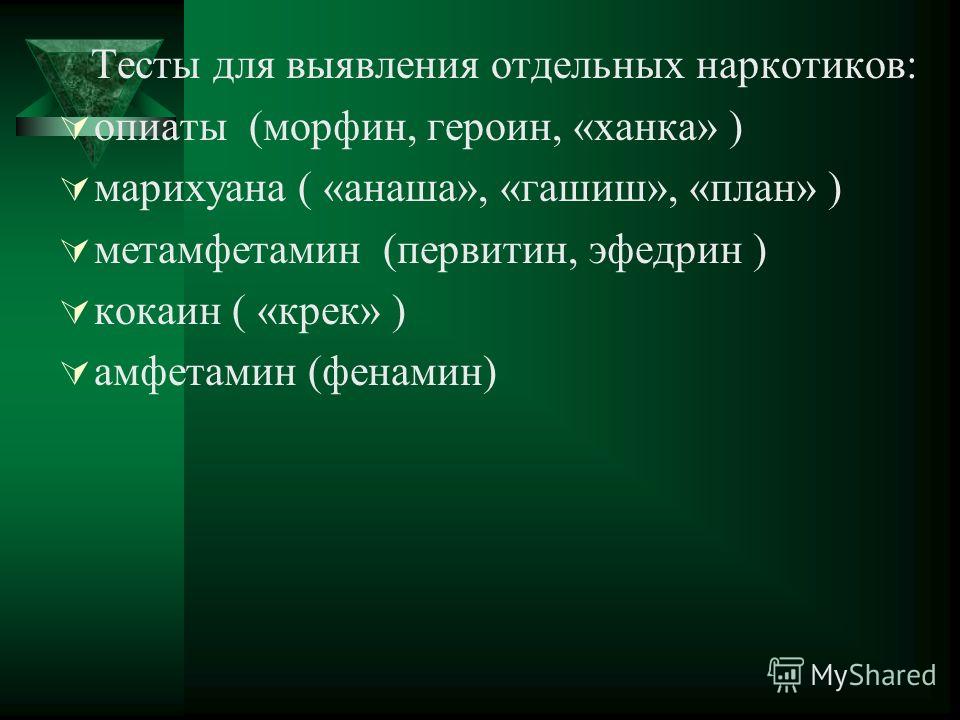 Тесты для выявления отдельных наркотиков:
опиаты (морфин, героин, «ханка» )
марихуана ( «анаша», «гашиш», «план» )
метамфетамин (первитин, эфедрин )
кокаин ( «крек» )
амфетамин (фенамин)

MyShared